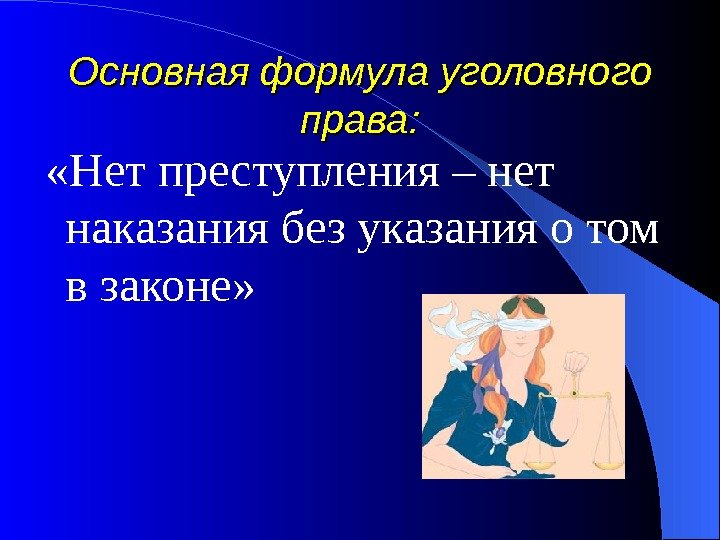 Основная формула уголовного права:

«Нет преступления – нет наказания без указания о том в законе»